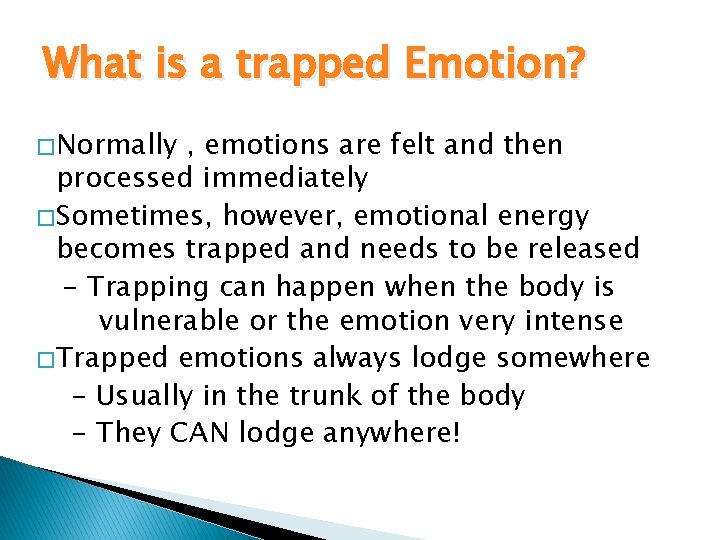 What is a trapped Emotion?

□Normally , emotions are felt and then processed immediately
□Sometimes, however, emotional energy becomes trapped and needs to be released
– Trapping can happen when the body is vulnerable or the emotion very intense
□Trapped emotions always lodge somewhere
– Usually in the trunk of the body
– They CAN lodge anywhere!